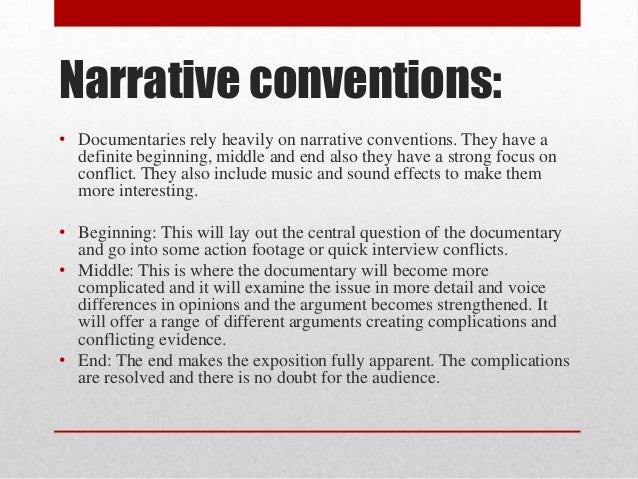 Narrative conventions:

• Documentaries rely heavily on narrative conventions. They have a definite beginning, middle and end also they have a strong focus on conflict. They also include music and sound effects to make them more interesting.

• Beginning: This will lay out the central question of the documentary and go into some action footage or quick interview conflicts.
• Middle: This is where the documentary will become more complicated and it will examine the issue in more detail and voice differences in opinions and the argument becomes strengthened. It will offer a range of different arguments creating complications and conflicting evidence.
• End: The end makes the exposition fully apparent. The complications are resolved and there is no doubt for the audience.